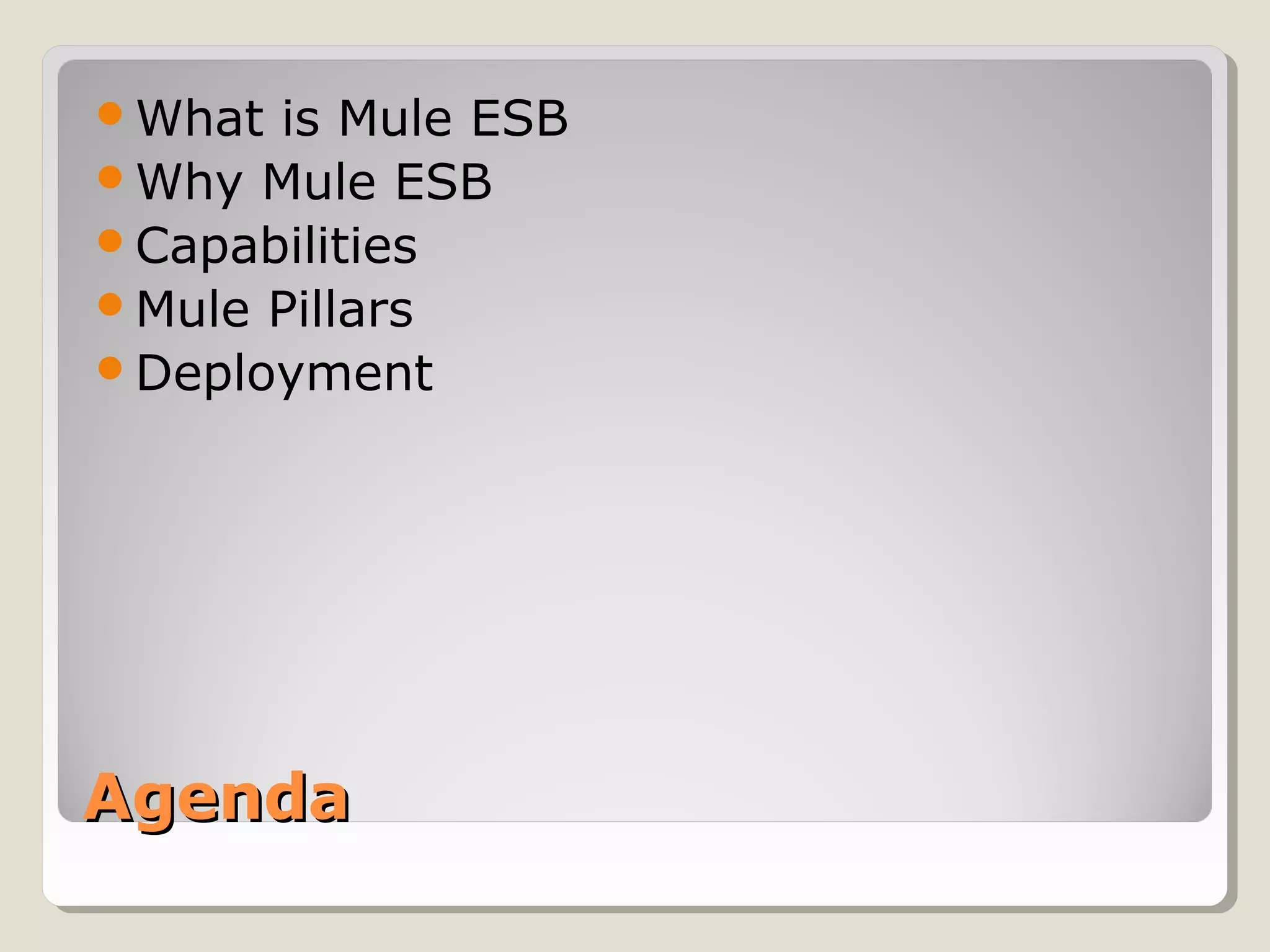 - What is Mule ESB
- Why Mule ESB
- Capabilities
- Mule Pillars
- Deployment

Agenda